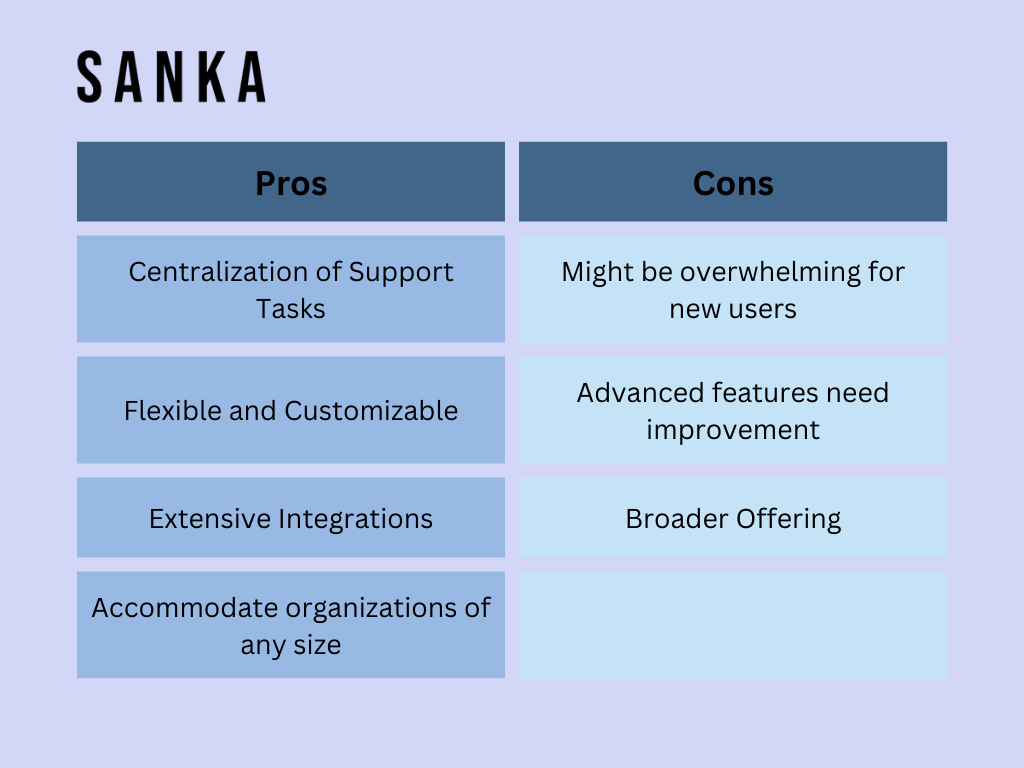 SANKA

| Pros | Cons |
|---|---|
| Centralization of Support Tasks | Might be overwhelming for new users |
| Flexible and Customizable | Advanced features need improvement |
| Extensive Integrations | Broader Offering |
| Accommodate organizations of any size | |